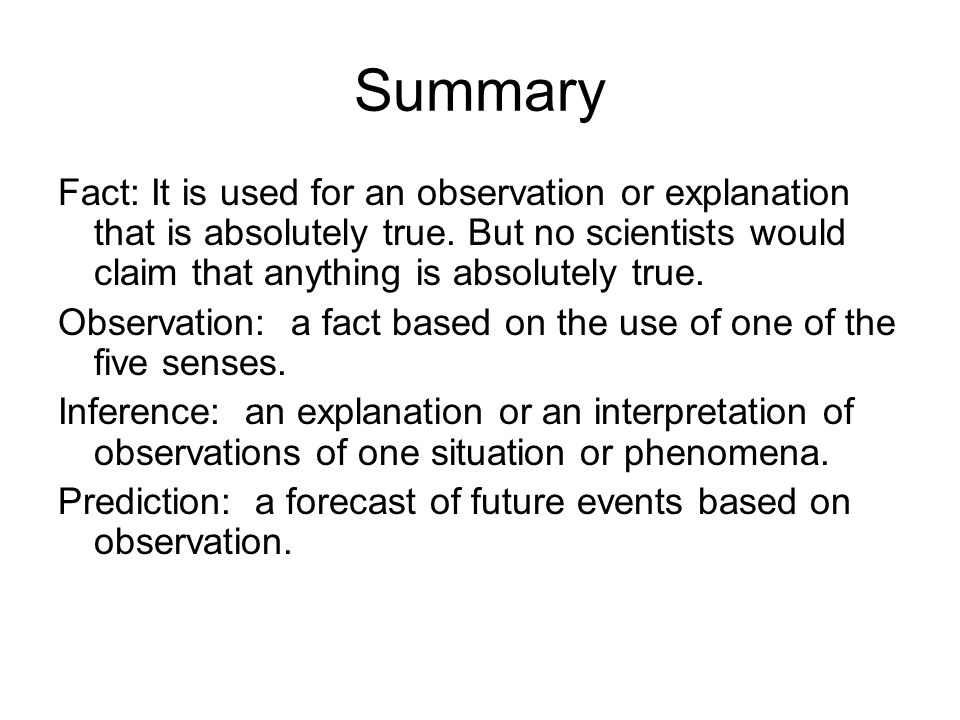 Summary

Fact: It is used for an observation or explanation that is absolutely true. But no scientists would claim that anything is absolutely true.

Observation: a fact based on the use of one of the five senses.

Inference: an explanation or an interpretation of observations of one situation or phenomena.

Prediction: a forecast of future events based on observation.